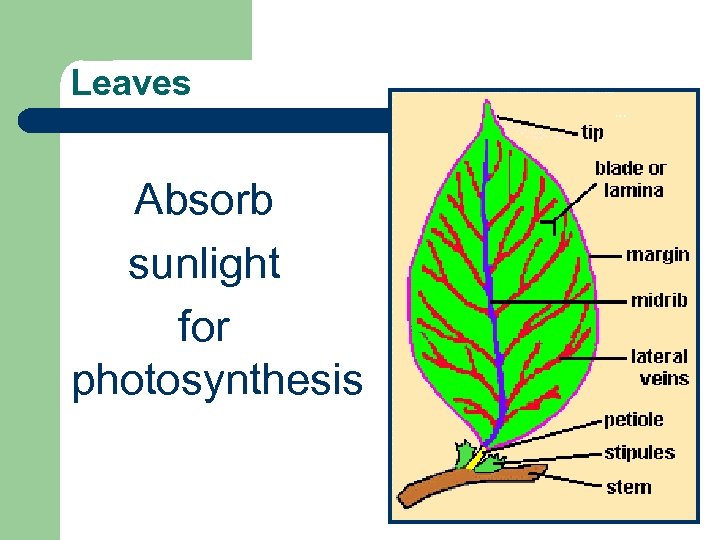 Leaves

Absorb sunlight for photosynthesis

tip
blade or lamina
margin
midrib
lateral veins
petiole
stipules
stem